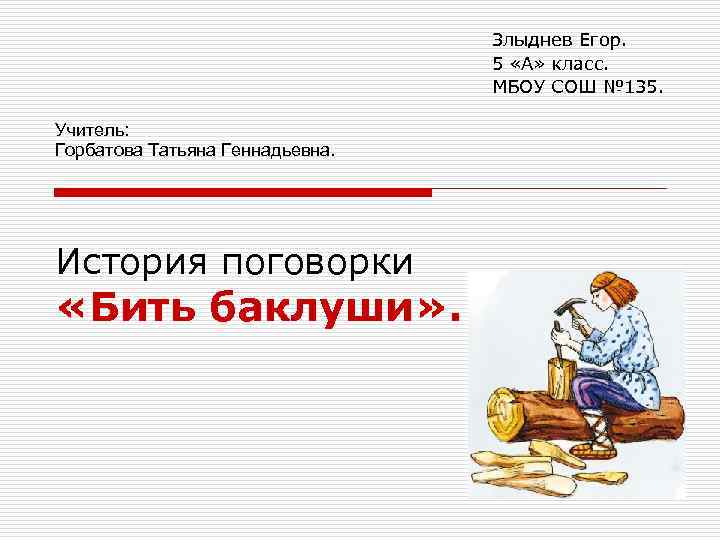 Злыднев Егор.
5 «А» класс.
МБОУ СОШ №135.

Учитель:
Горбатова Татьяна Геннадьевна.

История поговорки
«Бить баклуши».